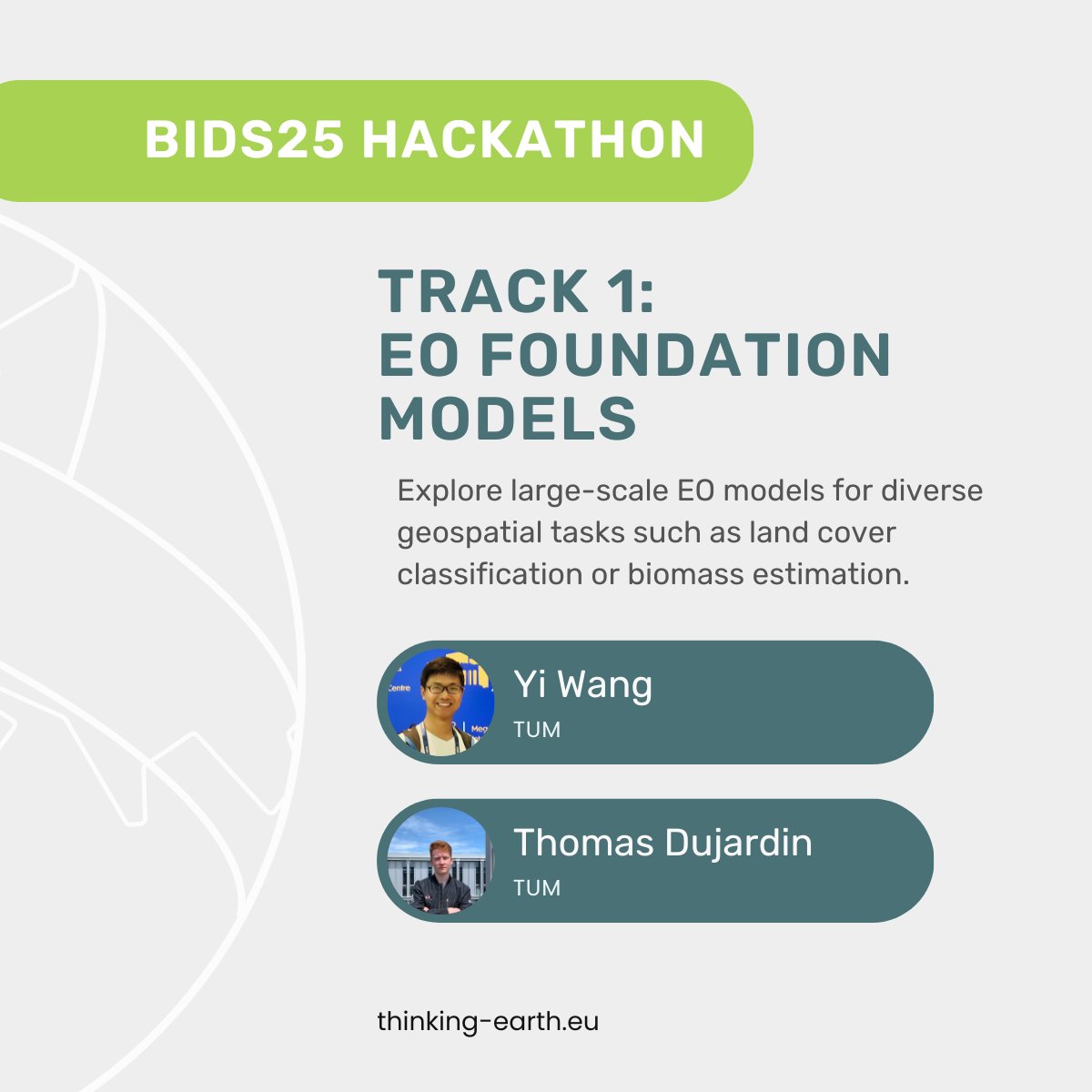 BIDS25 HACKATHON

TRACK 1:
EO FOUNDATION MODELS

Explore large-scale EO models for diverse geospatial tasks such as land cover classification or biomass estimation.

Yi Wang
TUM

Thomas Dujardin
TUM

thinking-earth.eu